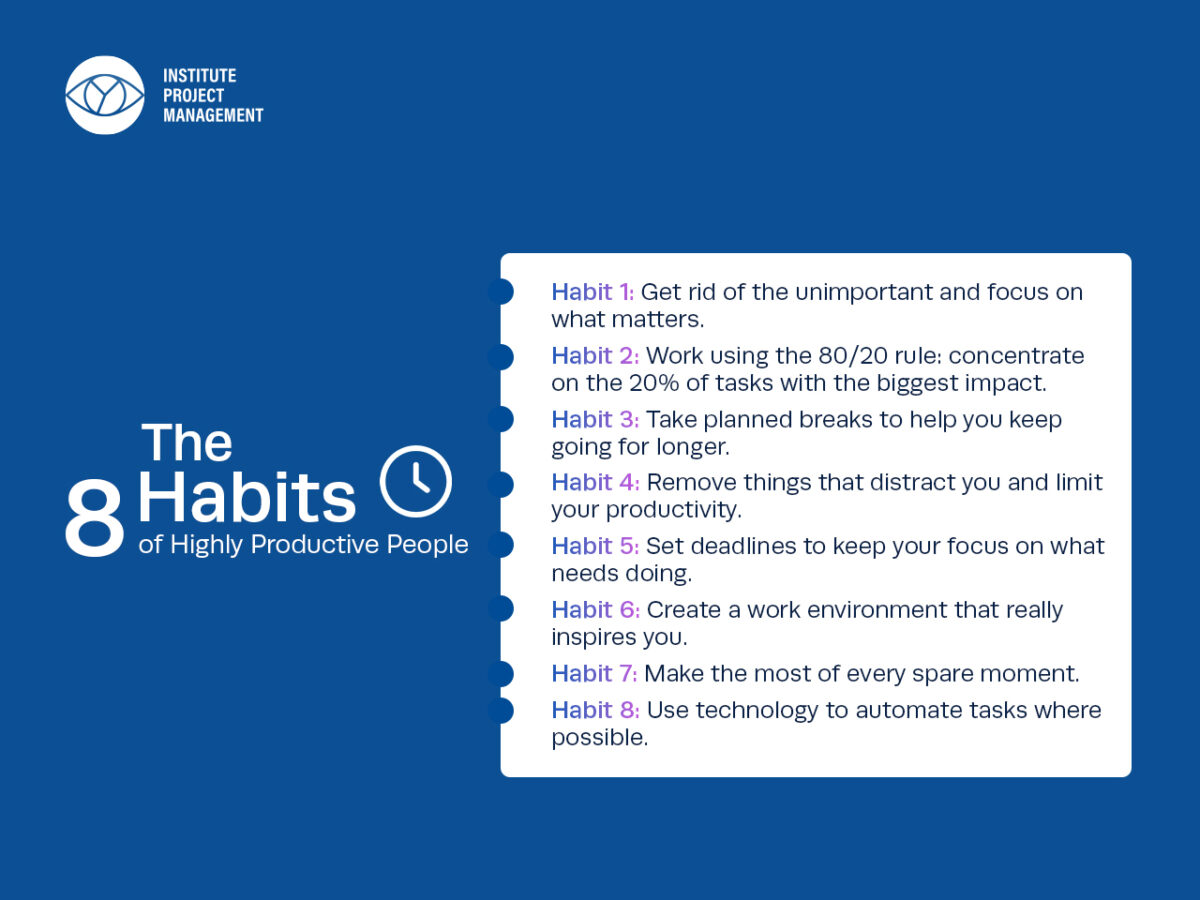 INSTITUTE
PROJECT
MANAGEMENT

The 8 Habits of Highly Productive People

Habit 1: Get rid of the unimportant and focus on what matters.

Habit 2: Work using the 80/20 rule: concentrate on the 20% of tasks with the biggest impact.

Habit 3: Take planned breaks to help you keep going for longer.

Habit 4: Remove things that distract you and limit your productivity.

Habit 5: Set deadlines to keep your focus on what needs doing.

Habit 6: Create a work environment that really inspires you.

Habit 7: Make the most of every spare moment.

Habit 8: Use technology to automate tasks where possible.